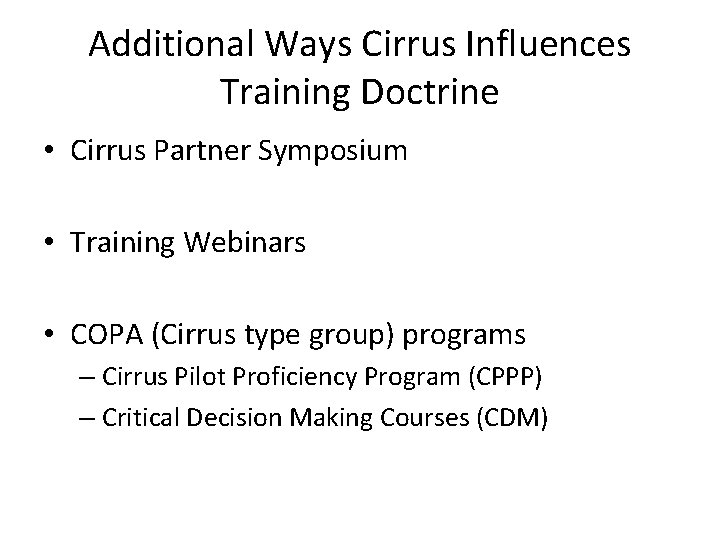 Additional Ways Cirrus Influences Training Doctrine

• Cirrus Partner Symposium

• Training Webinars

• COPA (Cirrus type group) programs
– Cirrus Pilot Proficiency Program (CPPP)
– Critical Decision Making Courses (CDM)